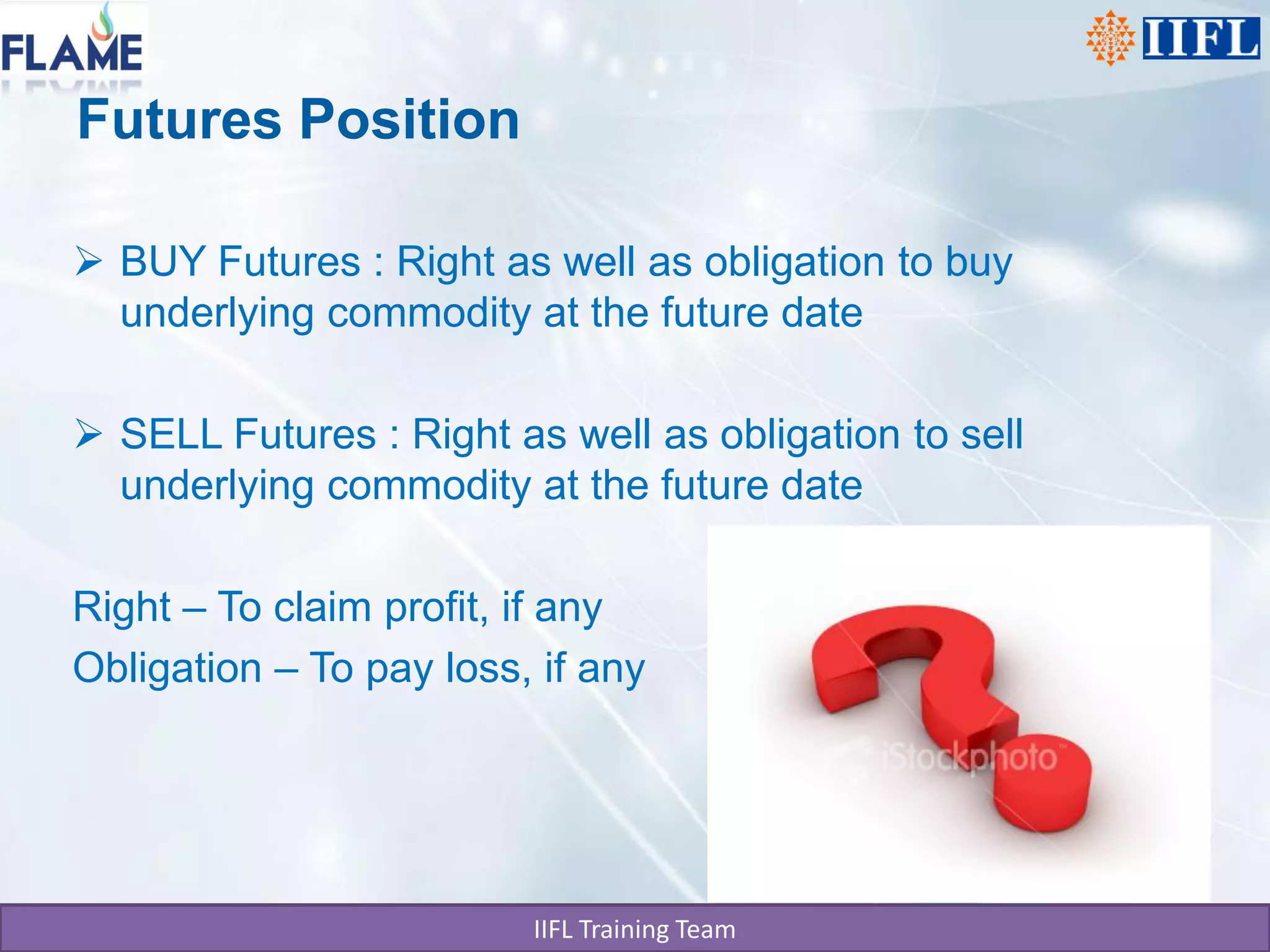 FLAME

IIFL

Futures Position

➢ BUY Futures : Right as well as obligation to buy underlying commodity at the future date

➢ SELL Futures : Right as well as obligation to sell underlying commodity at the future date

Right – To claim profit, if any
Obligation – To pay loss, if any

iStockphoto

IIFL Training Team